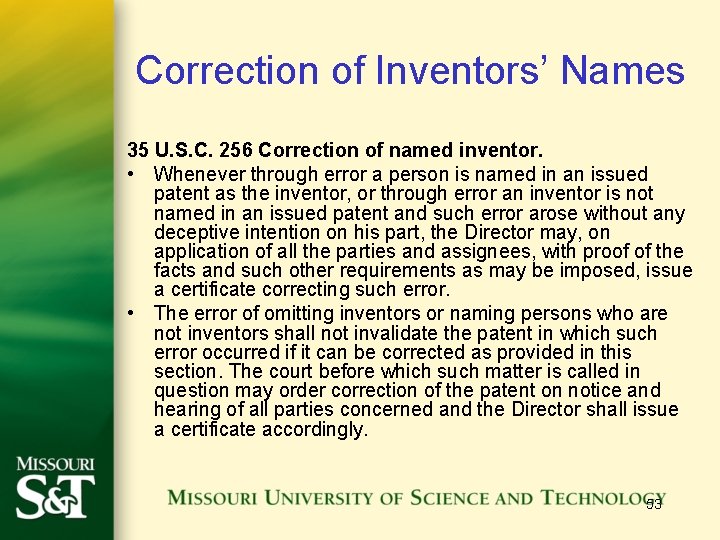 Correction of Inventors' Names

35 U.S.C. 256 Correction of named inventor.

• Whenever through error a person is named in an issued patent as the inventor, or through error an inventor is not named in an issued patent and such error arose without any deceptive intention on his part, the Director may, on application of all the parties and assignees, with proof of the facts and such other requirements as may be imposed, issue a certificate correcting such error.

• The error of omitting inventors or naming persons who are not inventors shall not invalidate the patent in which such error occurred if it can be corrected as provided in this section. The court before which such matter is called in question may order correction of the patent on notice and hearing of all parties concerned and the Director shall issue a certificate accordingly.

MISSOURI S&T

MISSOURI UNIVERSITY OF SCIENCE AND TECHNOLOGY

53